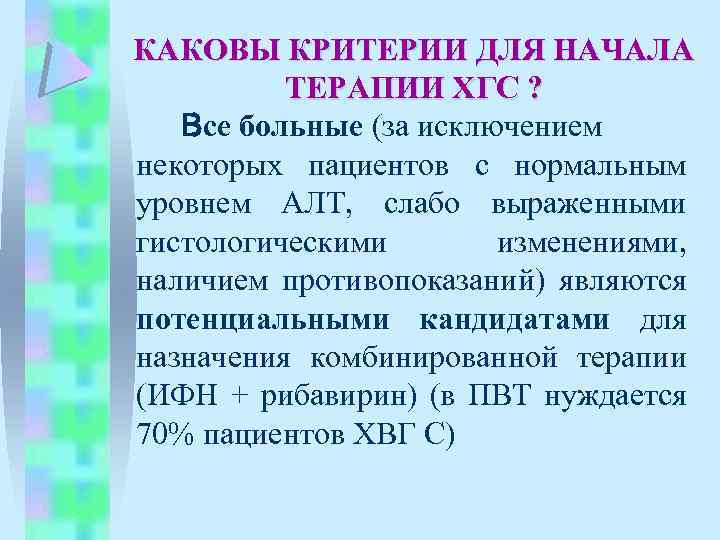 КАКОВЫ КРИТЕРИИ ДЛЯ НАЧАЛА ТЕРАПИИ ХГС ?

Все больные (за исключением некоторых пациентов с нормальным уровнем АЛТ, слабо выраженными гистологическими изменениями, наличием противопоказаний) являются потенциальными кандидатами для назначения комбинированной терапии (ИФН + рибавирин) (в ПВТ нуждается 70% пациентов ХВГ С)